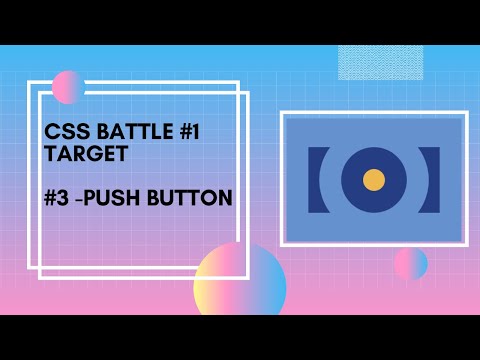 CSS BATTLE #1
TARGET

#3 -PUSH BUTTON